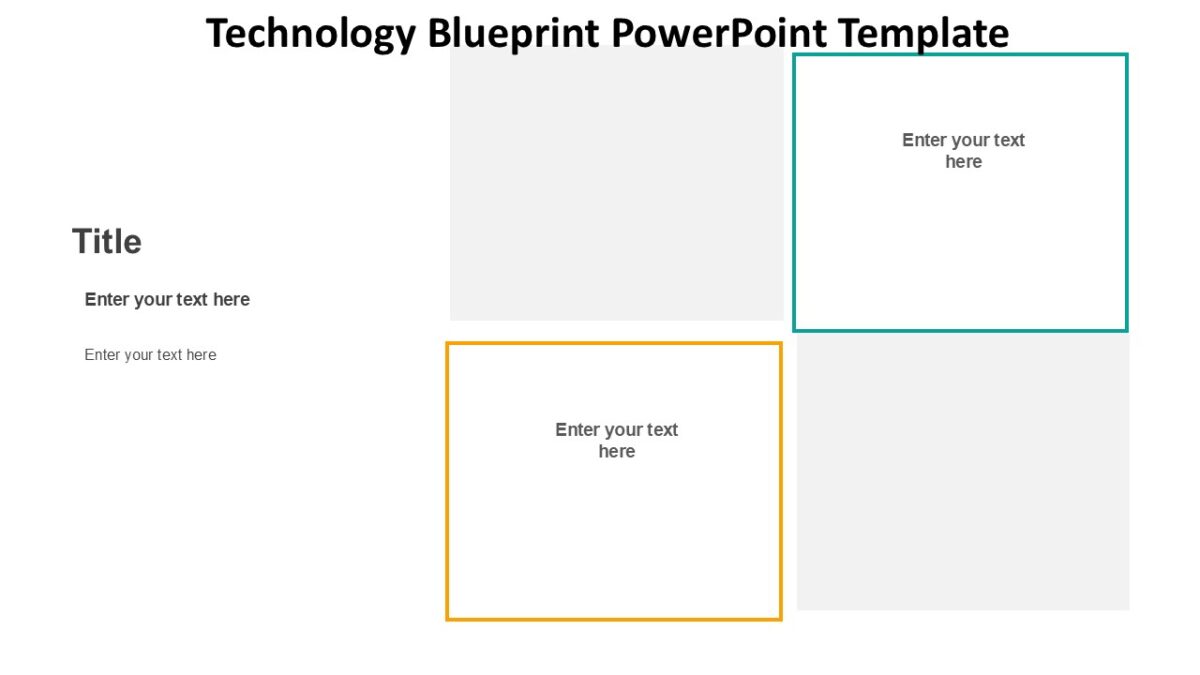 Technology Blueprint PowerPoint Template

Title

Enter your text here

Enter your text here

Enter your text here

Enter your text here